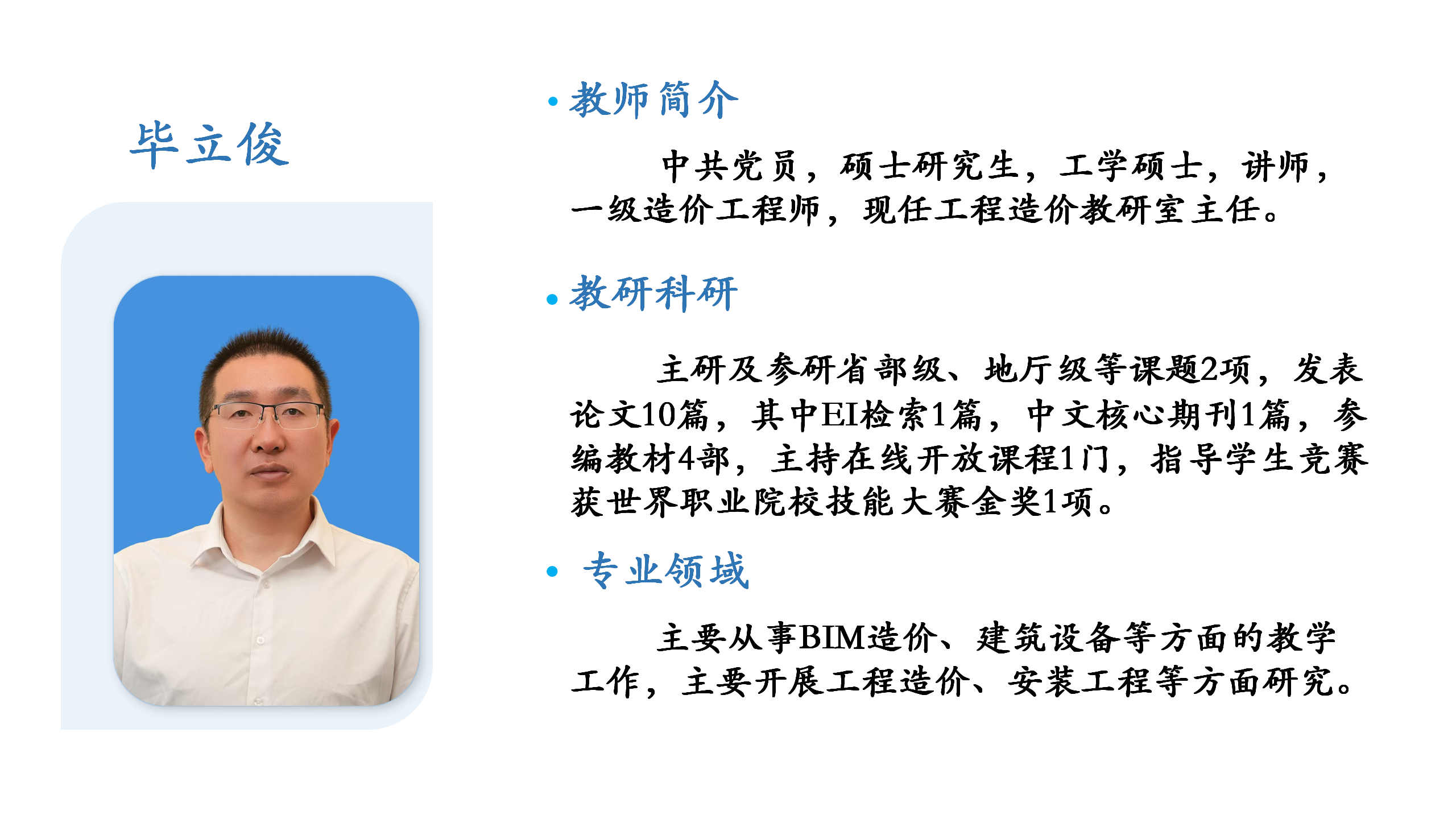 毕立俊

• 教师简介

中共党员，硕士研究生，工学硕士，讲师，一级造价工程师，现任工程造价教研室主任。

• 教研科研

主研及参研省部级、地厅级等课题2项，发表论文10篇，其中EI检索1篇，中文核心期刊1篇，参编教材4部，主持在线开放课程1门，指导学生竞赛获世界职业院校技能大赛金奖1项。

• 专业领域

主要从事BIM造价、建筑设备等方面的教学工作，主要开展工程造价、安装工程等方面研究。